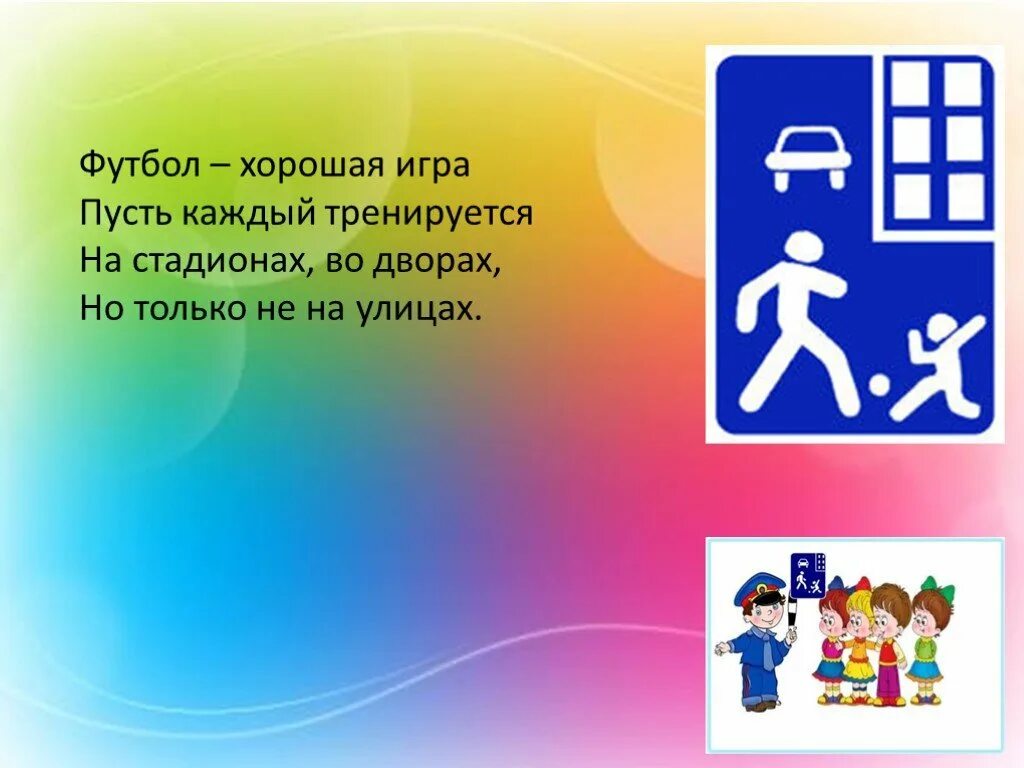 Футбол – хорошая игра
Пусть каждый тренируется
На стадионах, во дворах,
Но только не на улицах.